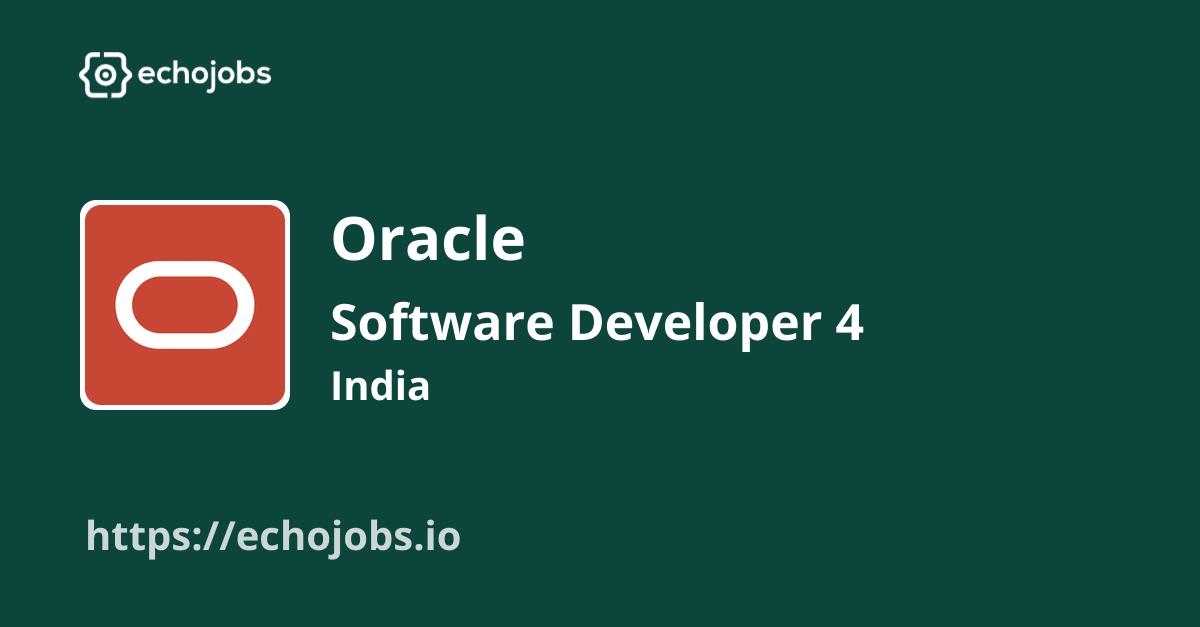 echojobs

Oracle

Software Developer 4

India

https://echojobs.io